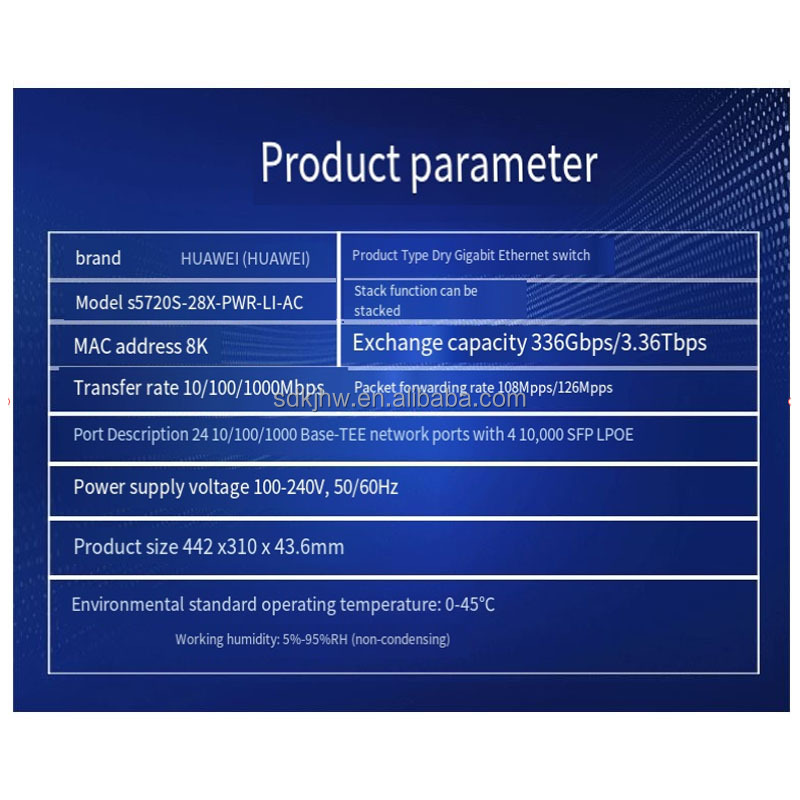 Product parameter

| brand HUAWEI (HUAWEI) | Product Type Dry Gigabit Ethernet switch |
|---|---|
| Model s5720S-28X-PWR-LI-AC | Stack function can be stacked |
| MAC address 8K | Exchange capacity 336Gbps/3.36Tbps |
| Transfer rate 10/100/1000Mbps | Packet forwarding rate 108Mpps/126Mpps |

sdkjhw.en.alibaba.com

Port Description 24 10/100/1000 Base-TEE network ports with 4 10,000 SFP LPOE

Power supply voltage 100-240V, 50/60Hz

Product size 442 x310 x 43.6mm

Environmental standard operating temperature: 0-45°C

Working humidity: 5%-95%RH (non-condensing)